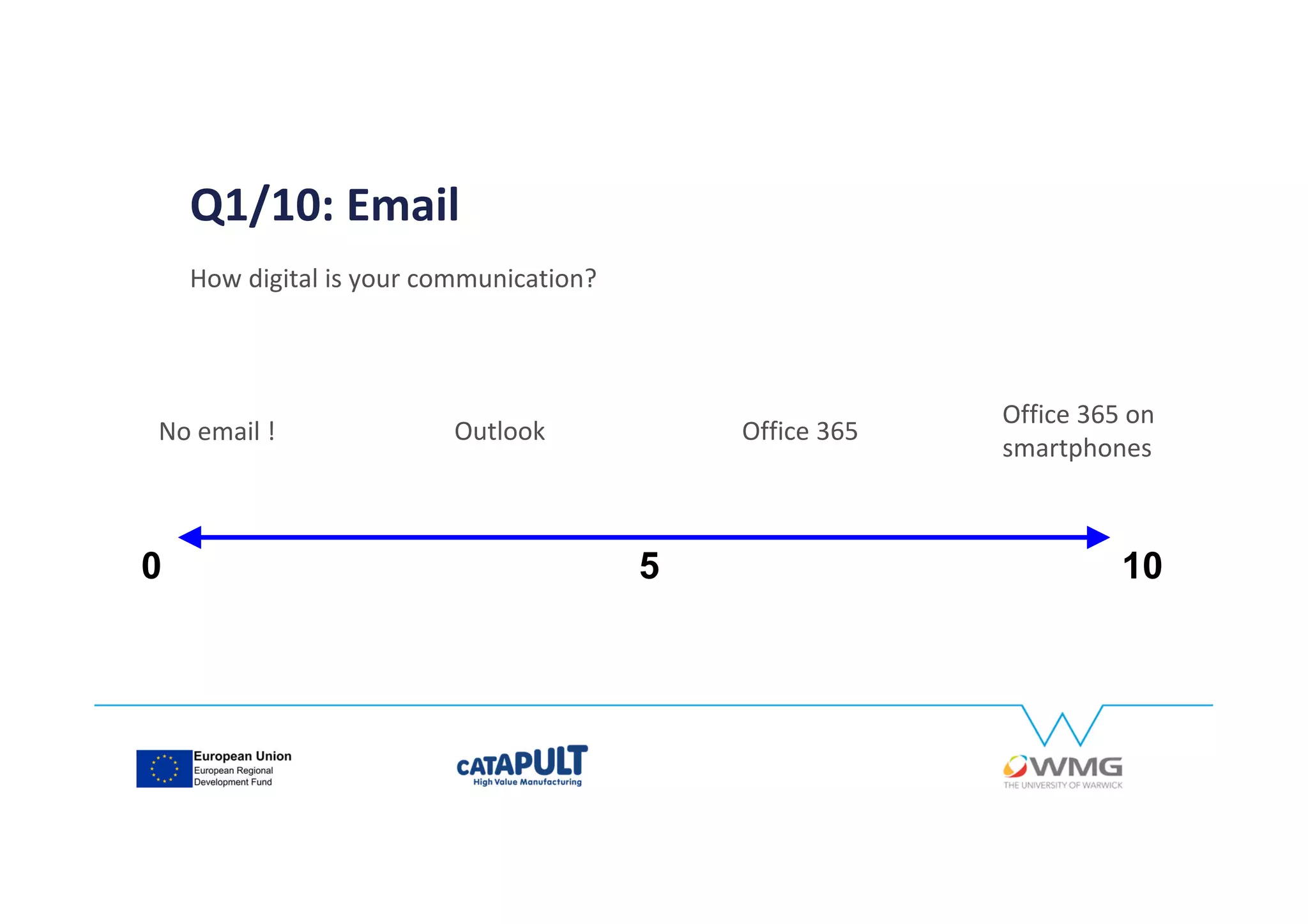 Q1/10: Email

How digital is your communication?

No email !

Outlook

Office 365

Office 365 on smartphones

0

5

10

European Union
European Regional Development Fund

CATAPULT
High Value Manufacturing

WMG
THE UNIVERSITY OF WARWICK